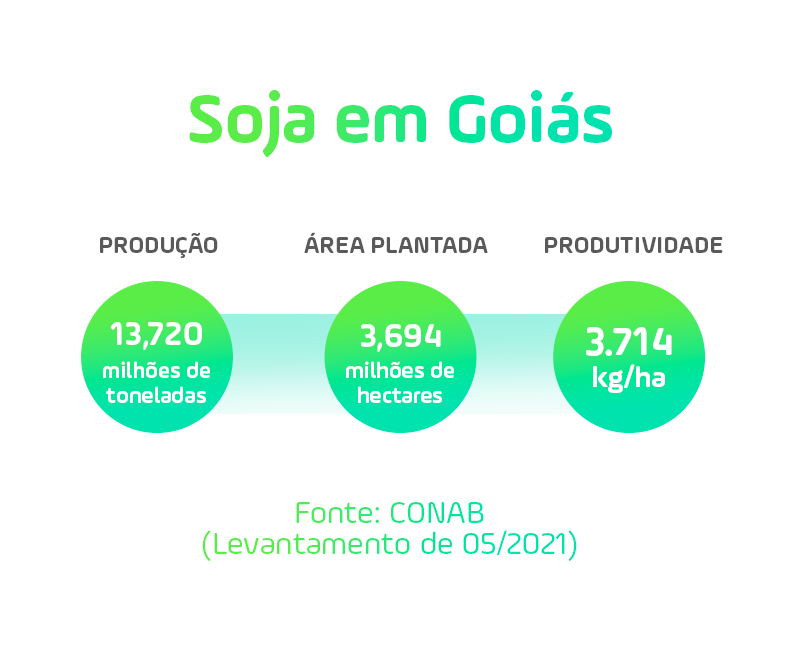 Soja em Goiás

PRODUÇÃO

13,720 milhões de toneladas

ÁREA PLANTADA

3,694 milhões de hectares

PRODUTIVIDADE

3.714 kg/ha

Fonte: CONAB
(Levantamento de 05/2021)